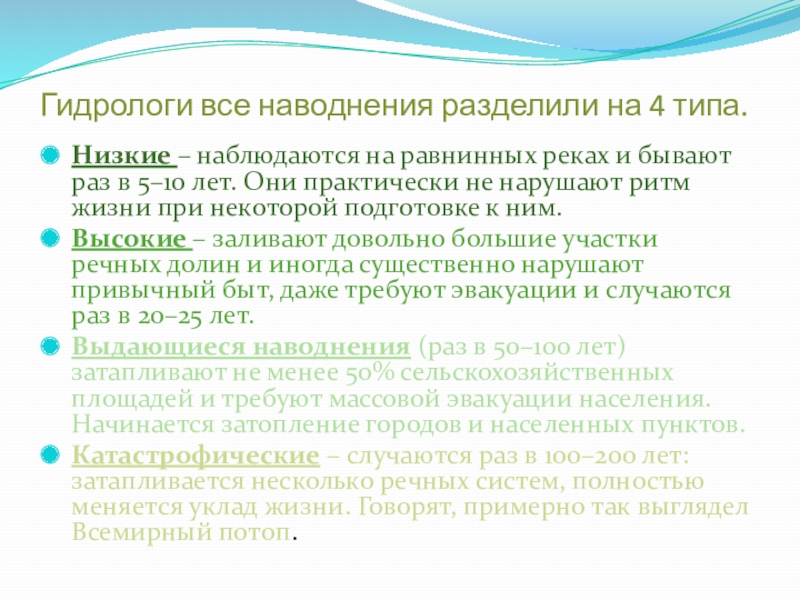 Гидрологи все наводнения разделили на 4 типа.

Низкие – наблюдаются на равнинных реках и бывают раз в 5–10 лет. Они практически не нарушают ритм жизни при некоторой подготовке к ним.

Высокие – заливают довольно большие участки речных долин и иногда существенно нарушают привычный быт, даже требуют эвакуации и случаются раз в 20–25 лет.

Выдающиеся наводнения (раз в 50–100 лет) затапливают не менее 50% сельскохозяйственных площадей и требуют массовой эвакуации населения. Начинается затопление городов и населенных пунктов.

Катастрофические – случаются раз в 100–200 лет: затапливается несколько речных систем, полностью меняется уклад жизни. Говорят, примерно так выглядел Всемирный потоп.